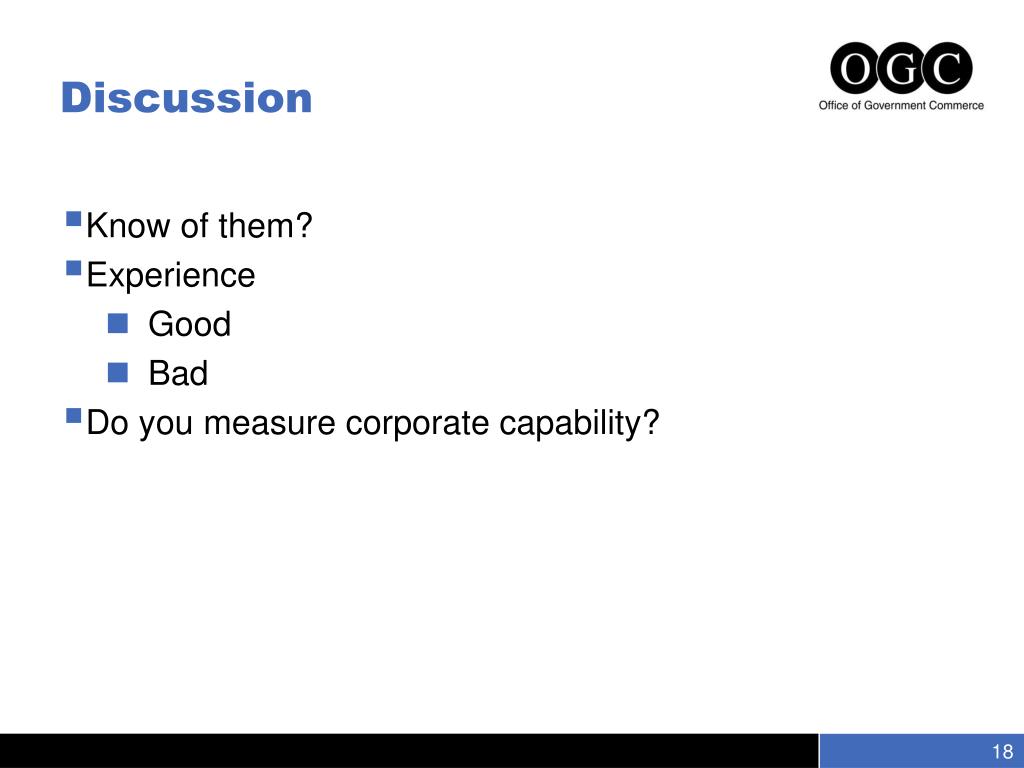 Discussion

OGC
Office of Government Commerce

Know of them?
Experience
Good
Bad
Do you measure corporate capability?

18